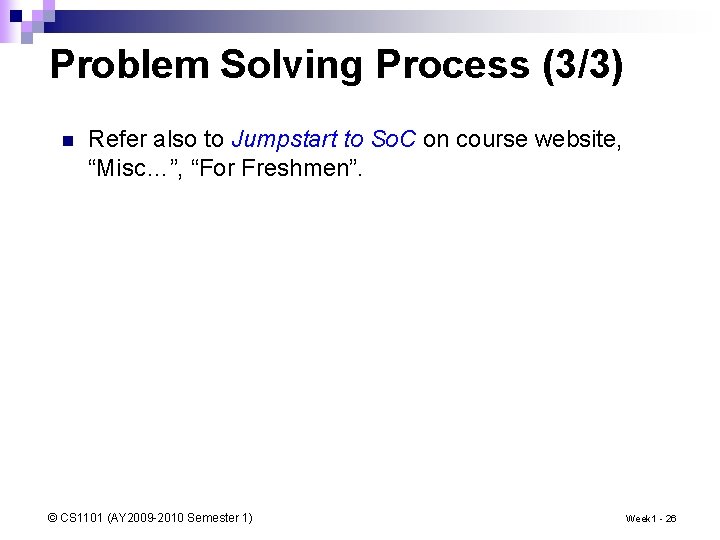 Problem Solving Process (3/3)

Refer also to Jumpstart to SoC on course website, “Misc…”, “For Freshmen”.

© CS1101 (AY2009-2010 Semester 1)

Week1 - 26